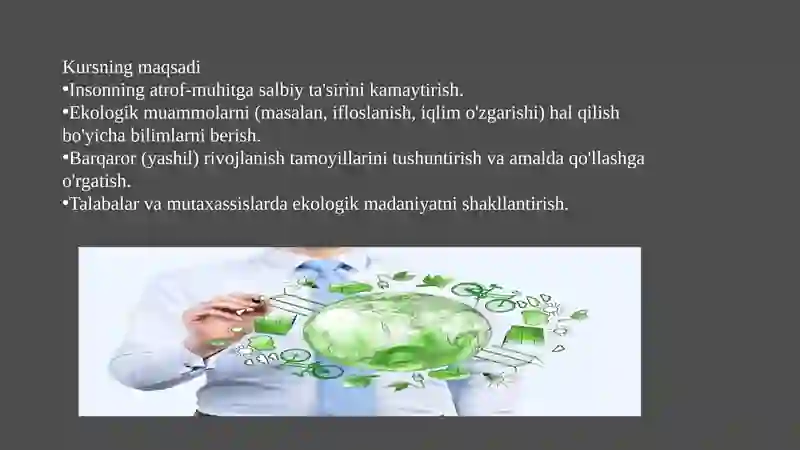 Kursning maqsadi
•Insonning atrof-muhitga salbiy ta'sirini kamaytirish.
•Ekologik muammolarni (masalan, ifloslanish, iqlim o'zgarishi) hal qilish bo'yicha bilimlarni berish.
•Barqaror (yashil) rivojlanish tamoyillarini tushuntirish va amalda qo'llashga o'rgatish.
•Talabalar va mutaxassislarda ekologik madaniyatni shakllantirish.